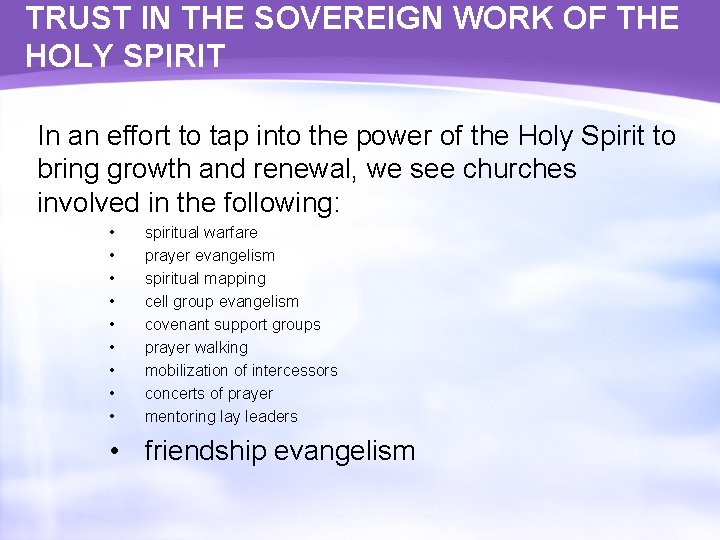 TRUST IN THE SOVEREIGN WORK OF THE HOLY SPIRIT

In an effort to tap into the power of the Holy Spirit to bring growth and renewal, we see churches involved in the following:

• spiritual warfare
• prayer evangelism
• spiritual mapping
• cell group evangelism
• covenant support groups
• prayer walking
• mobilization of intercessors
• concerts of prayer
• mentoring lay leaders
• friendship evangelism